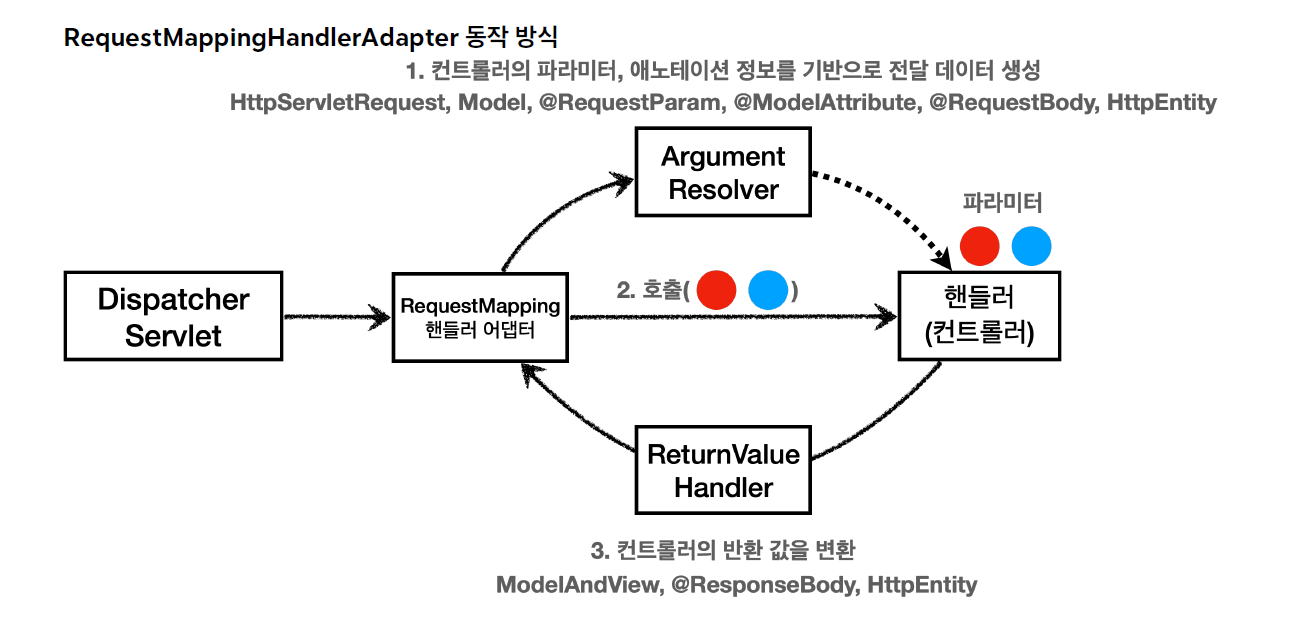 RequestMappingHandlerAdapter 동작 방식

1. 컨트롤러의 파라미터, 애노테이션 정보를 기반으로 전달 데이터 생성
HttpServletRequest, Model, @RequestParam, @ModelAttribute, @RequestBody, HttpEntity

Argument Resolver

파라미터

Dispatcher Servlet

RequestMapping 핸들러 어댑터

2. 호출( )

핸들러 (컨트롤러)

ReturnValue Handler

3. 컨트롤러의 반환 값을 변환
ModelAndView, @ResponseBody, HttpEntity